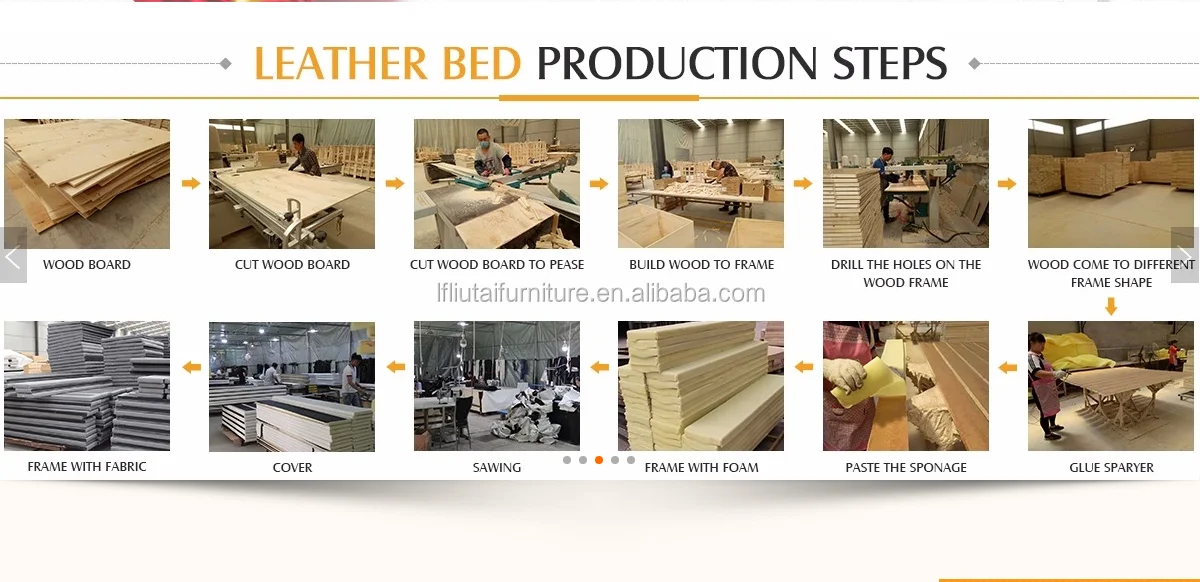 LEATHER BED PRODUCTION STEPS

WOOD BOARD

CUT WOOD BOARD

CUT WOOD BOARD TO PEASE

BUILD WOOD TO FRAME

DRILL THE HOLES ON THE WOOD FRAME

WOOD COME TO DIFFERENT FRAME SHAPE

lfliutaifurniture.en.alibaba.com

FRAME WITH FABRIC

COVER

SAWING

FRAME WITH FOAM

PASTE THE SPONAGE

GLUE SPARYER